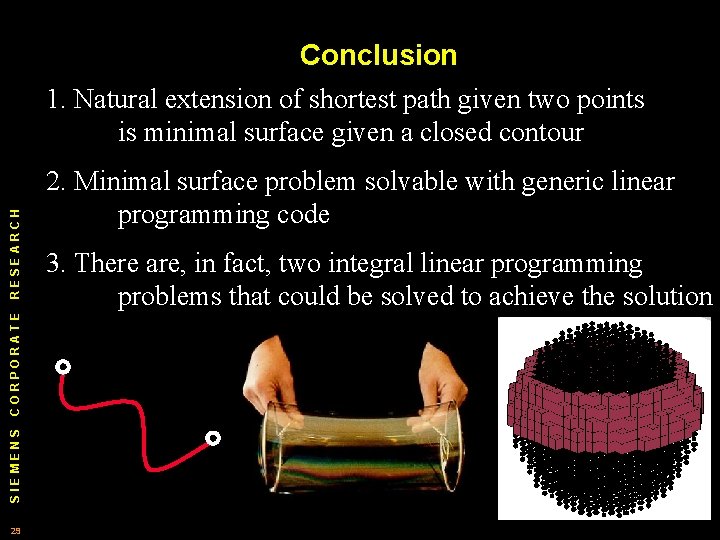 Conclusion

1. Natural extension of shortest path given two points is minimal surface given a closed contour

2. Minimal surface problem solvable with generic linear programming code

3. There are, in fact, two integral linear programming problems that could be solved to achieve the solution

SIEMENS CORPORATE RESEARCH

29